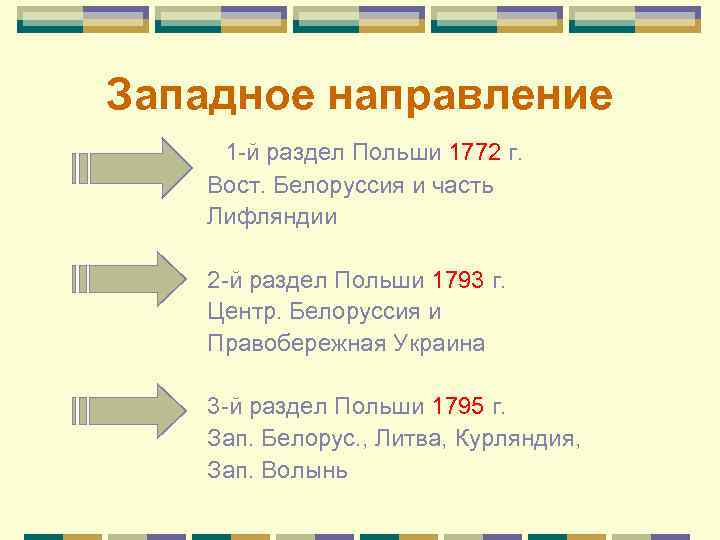 Западное направление

1-й раздел Польши 1772 г. Вост. Белоруссия и часть Лифляндии

2-й раздел Польши 1793 г. Центр. Белоруссия и Правобережная Украина

3-й раздел Польши 1795 г. Зап. Белорус., Литва, Курляндия, Зап. Волынь